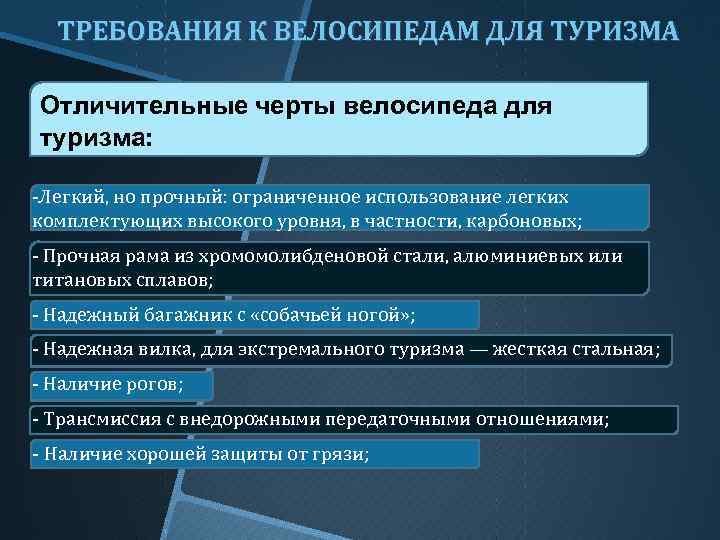 ТРЕБОВАНИЯ К ВЕЛОСИПЕДАМ ДЛЯ ТУРИЗМА

Отличительные черты велосипеда для туризма:

-Легкий, но прочный: ограниченное использование легких комплектующих высокого уровня, в частности, карбоновых;

- Прочная рама из хромомолибденовой стали, алюминиевых или титановых сплавов;

- Надежный багажник с «собачьей ногой»;

- Надежная вилка, для экстремального туризма — жесткая стальная;

- Наличие рогов;

- Трансмиссия с внедорожными передаточными отношениями;

- Наличие хорошей защиты от грязи;